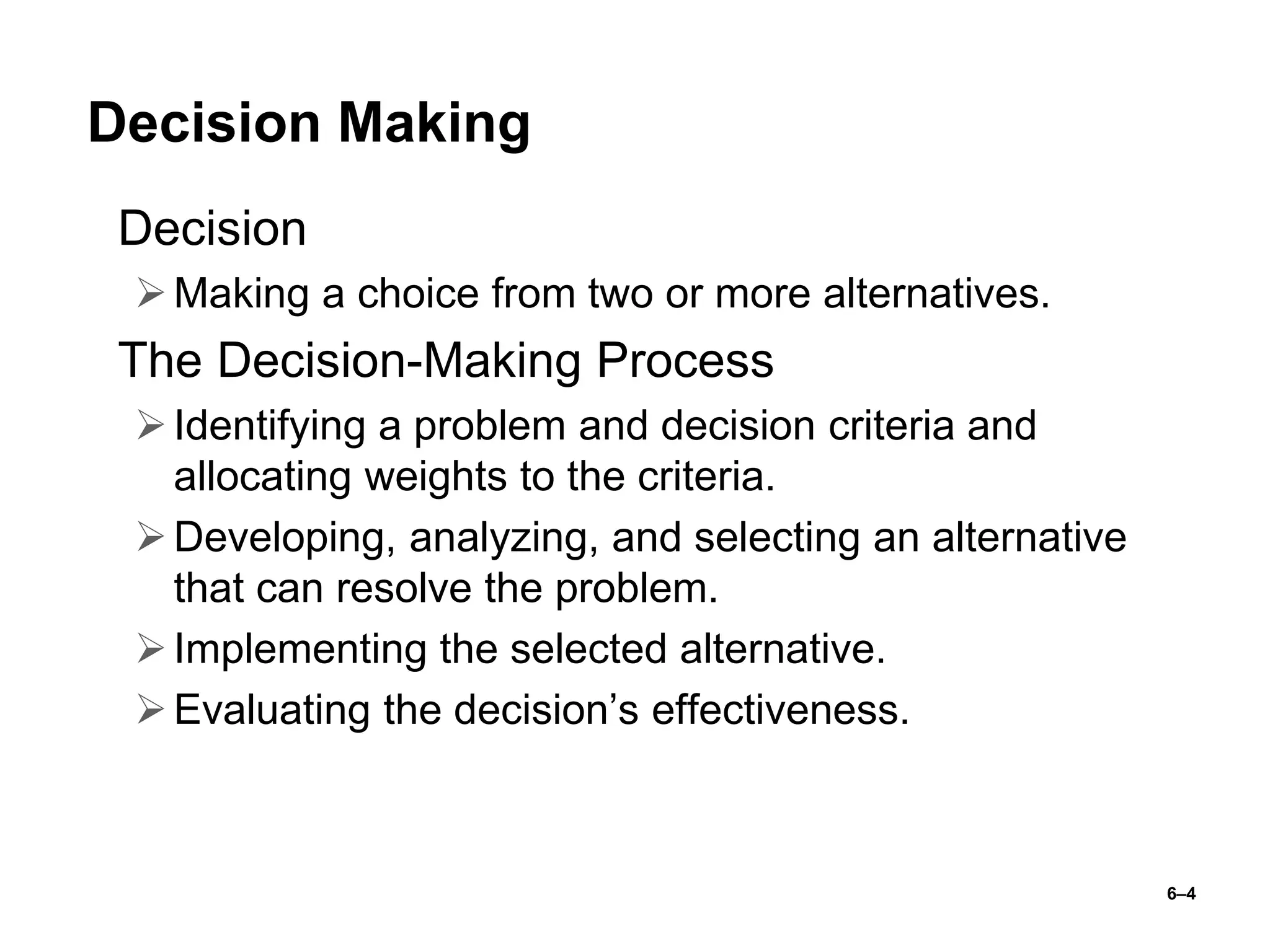 Decision Making

Decision

➢ Making a choice from two or more alternatives.

The Decision-Making Process

➢ Identifying a problem and decision criteria and allocating weights to the criteria.

➢ Developing, analyzing, and selecting an alternative that can resolve the problem.

➢ Implementing the selected alternative.

➢ Evaluating the decision’s effectiveness.

6–4